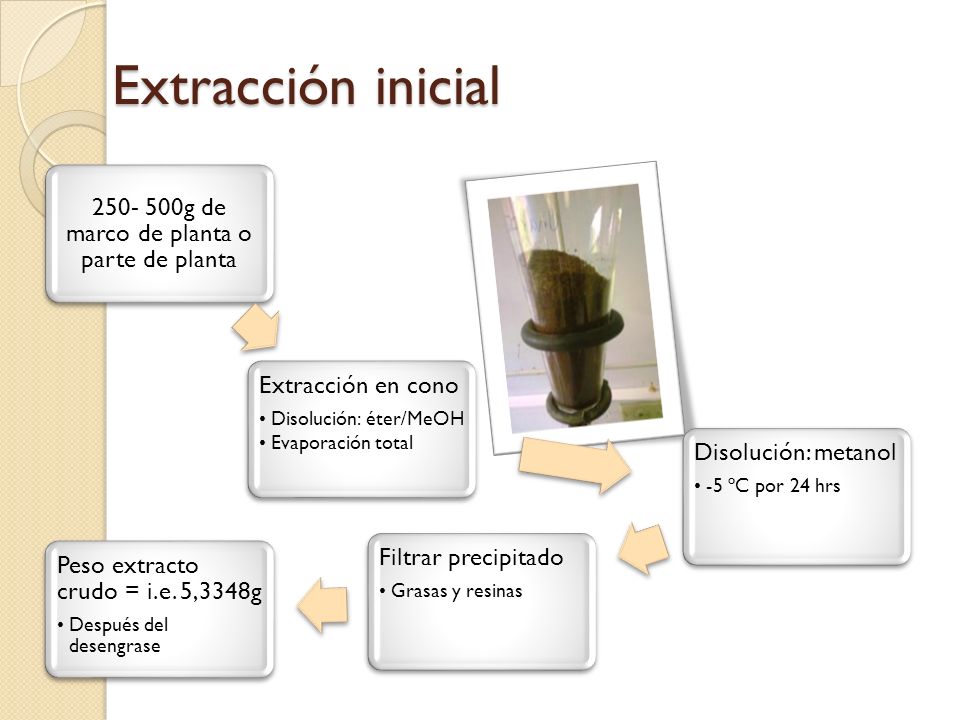 Extracción inicial

250- 500g de marco de planta o parte de planta

Extracción en cono

• Disolución: éter/MeOH
• Evaporación total

Disolución: metanol

• -5 ºC por 24 hrs

Filtrar precipitado

• Grasas y resinas

Peso extracto crudo = i.e. 5,3348g

• Después del desengrase